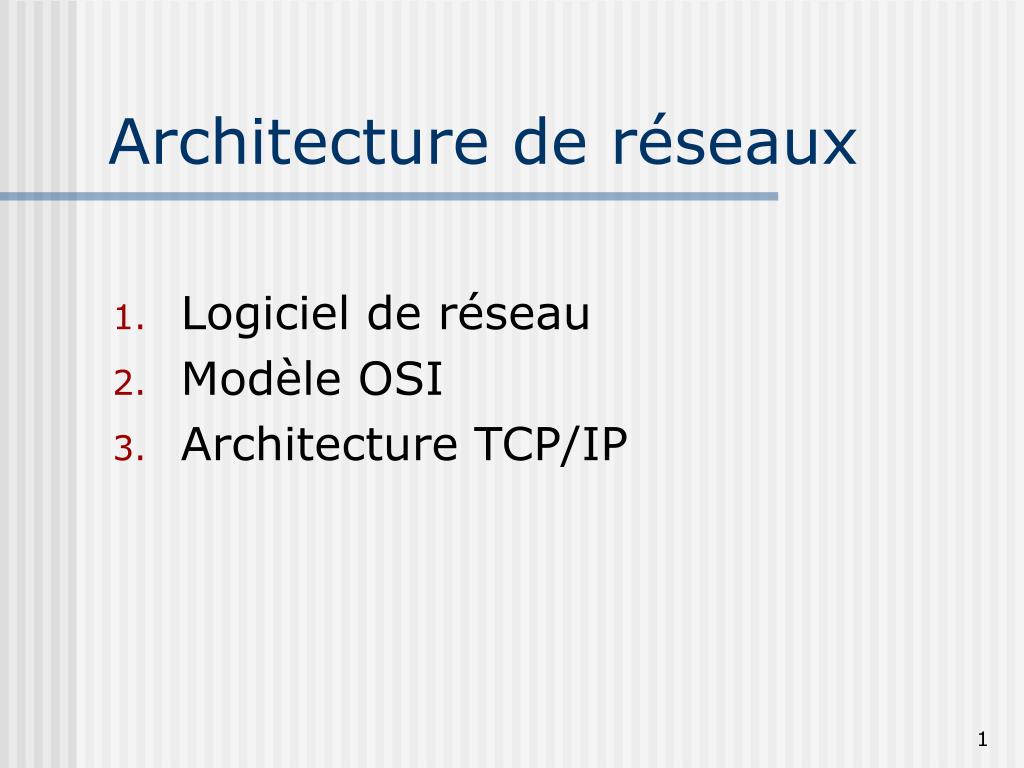 Architecture de réseaux

1. Logiciel de réseau
2. Modèle OSI
3. Architecture TCP/IP

1